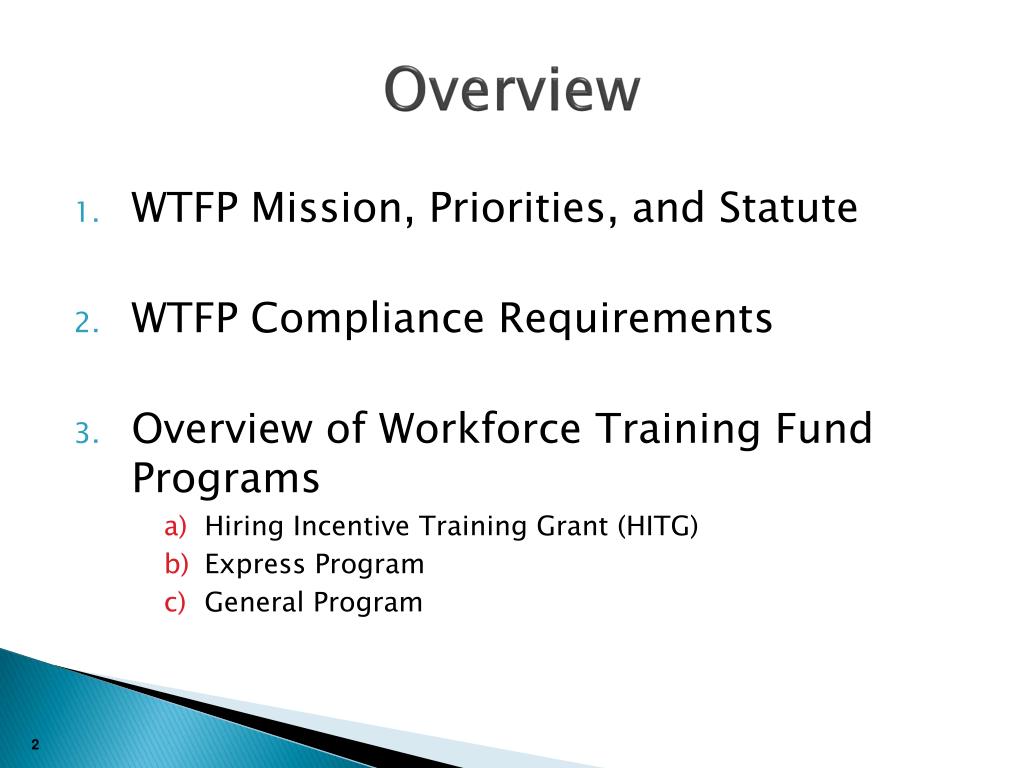 Overview

1. WTFP Mission, Priorities, and Statute

2. WTFP Compliance Requirements

3. Overview of Workforce Training Fund Programs

a) Hiring Incentive Training Grant (HITG)
b) Express Program
c) General Program

2